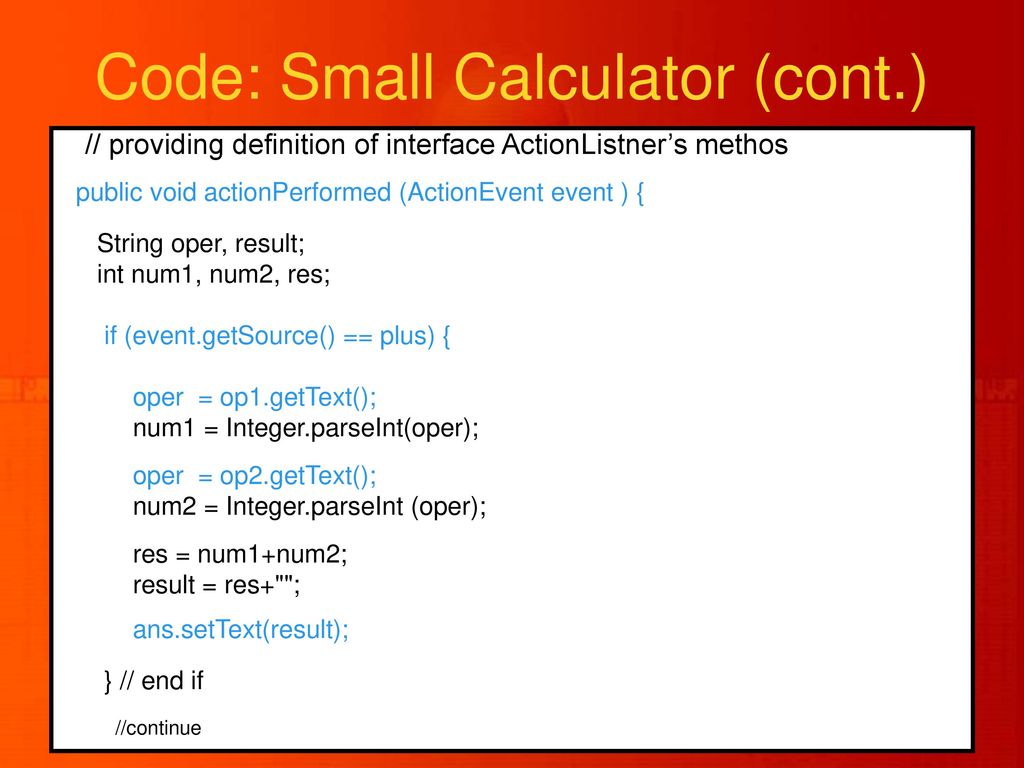 Code: Small Calculator (cont.)

// providing definition of interface ActionListner's methos

public void actionPerformed (ActionEvent event ) {

String oper, result;
int num1, num2, res;

if (event.getSource() == plus) {

oper = op1.getText();
num1 = Integer.parseInt(oper);

oper = op2.getText();
num2 = Integer.parseInt (oper);

res = num1+num2;
result = res+"";

ans.setText(result);

} // end if

//continue